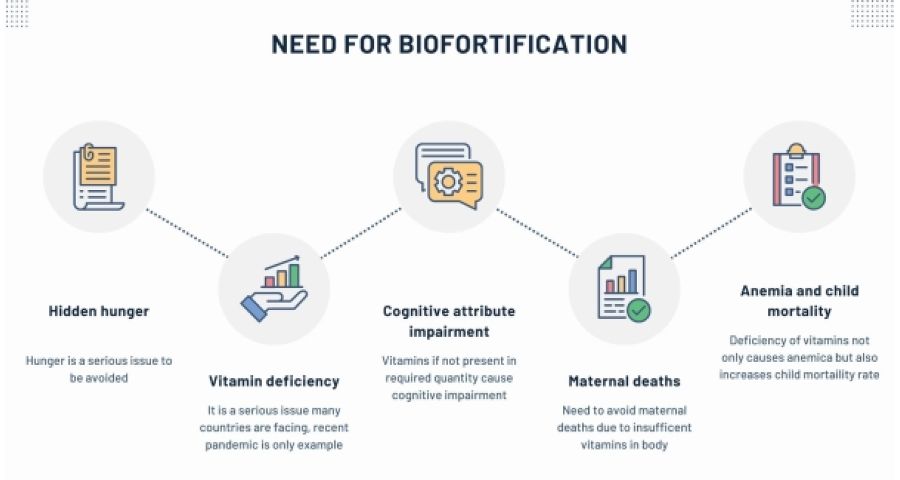 NEED FOR BIOFORTIFICATION

Hidden hunger

Hunger is a serious issue to be avoided

Vitamin deficiency

It is a serious issue many countries are facing, recent pandemic is only example

Cognitive attribute impairment

Vitamins if not present in required quantity cause cognitive impairment

Maternal deaths

Need to avoid maternal deaths due to insufficent vitamins in body

Anemia and child mortality

Deficiency of vitamins not only causes anemica but also increases child mortality rate